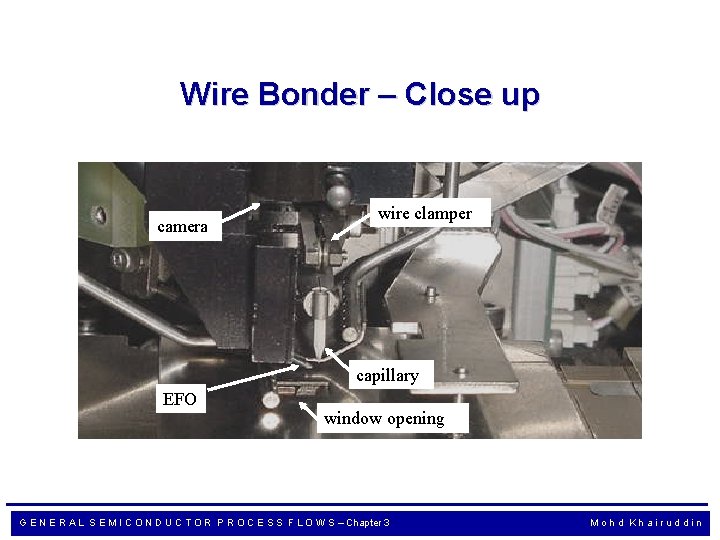 Wire Bonder – Close up

camera

wire clamper

capillary

EFO

window opening

GENERAL SEMICONDUCTOR PROCESS FLOWS – Chapter 3

Mohd Khairuddin